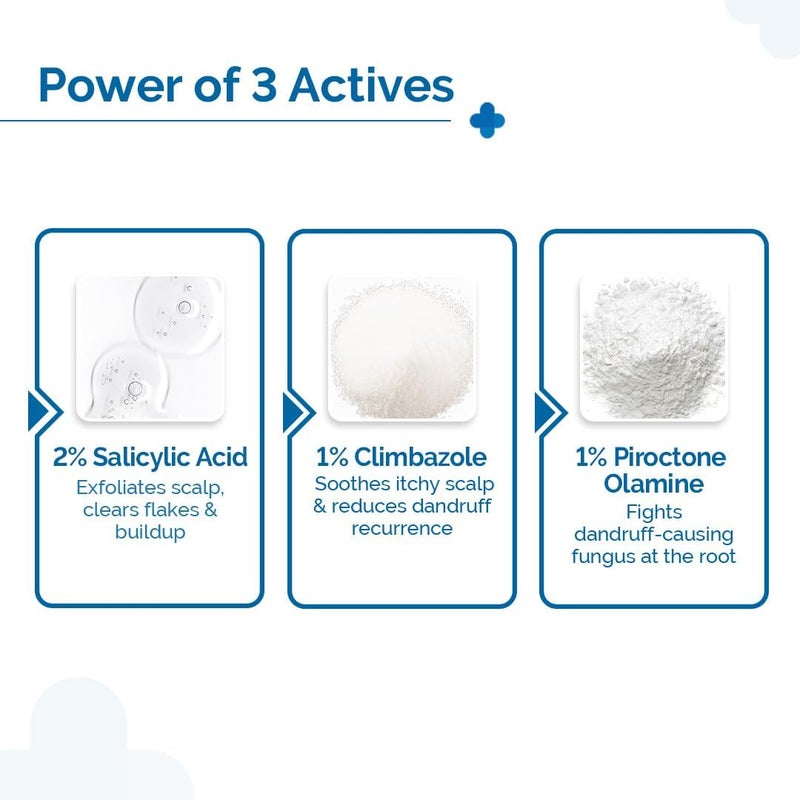 Power of 3 Actives

2% Salicylic Acid
Exfoliates scalp, clears flakes & buildup

1% Climbazole
Soothes itchy scalp & reduces dandruff recurrence

1% Piroctone Olamine
Fights dandruff-causing fungus at the root